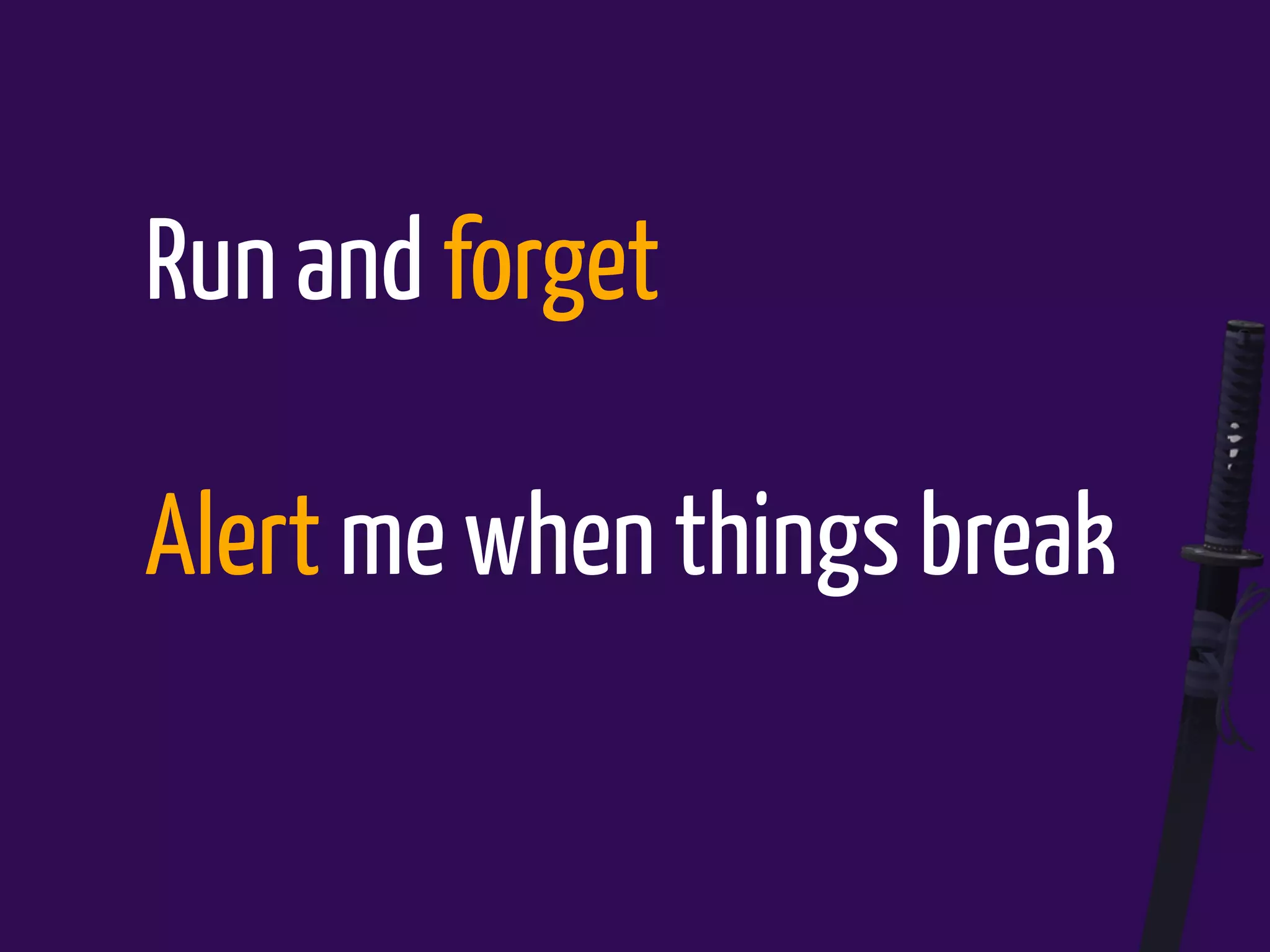 Run and forget

Alert me when things break